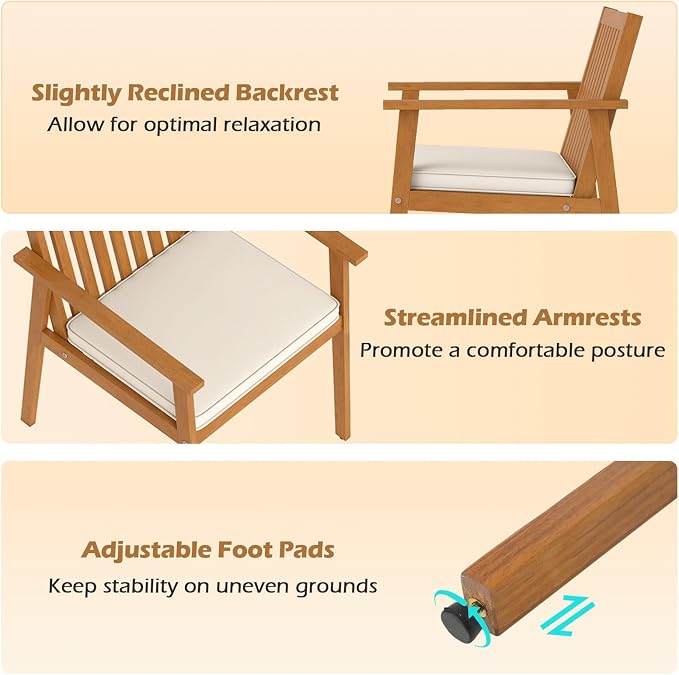 Slightly Reclined Backrest
Allow for optimal relaxation

Streamlined Armrests
Promote a comfortable posture

Adjustable Foot Pads
Keep stability on uneven grounds